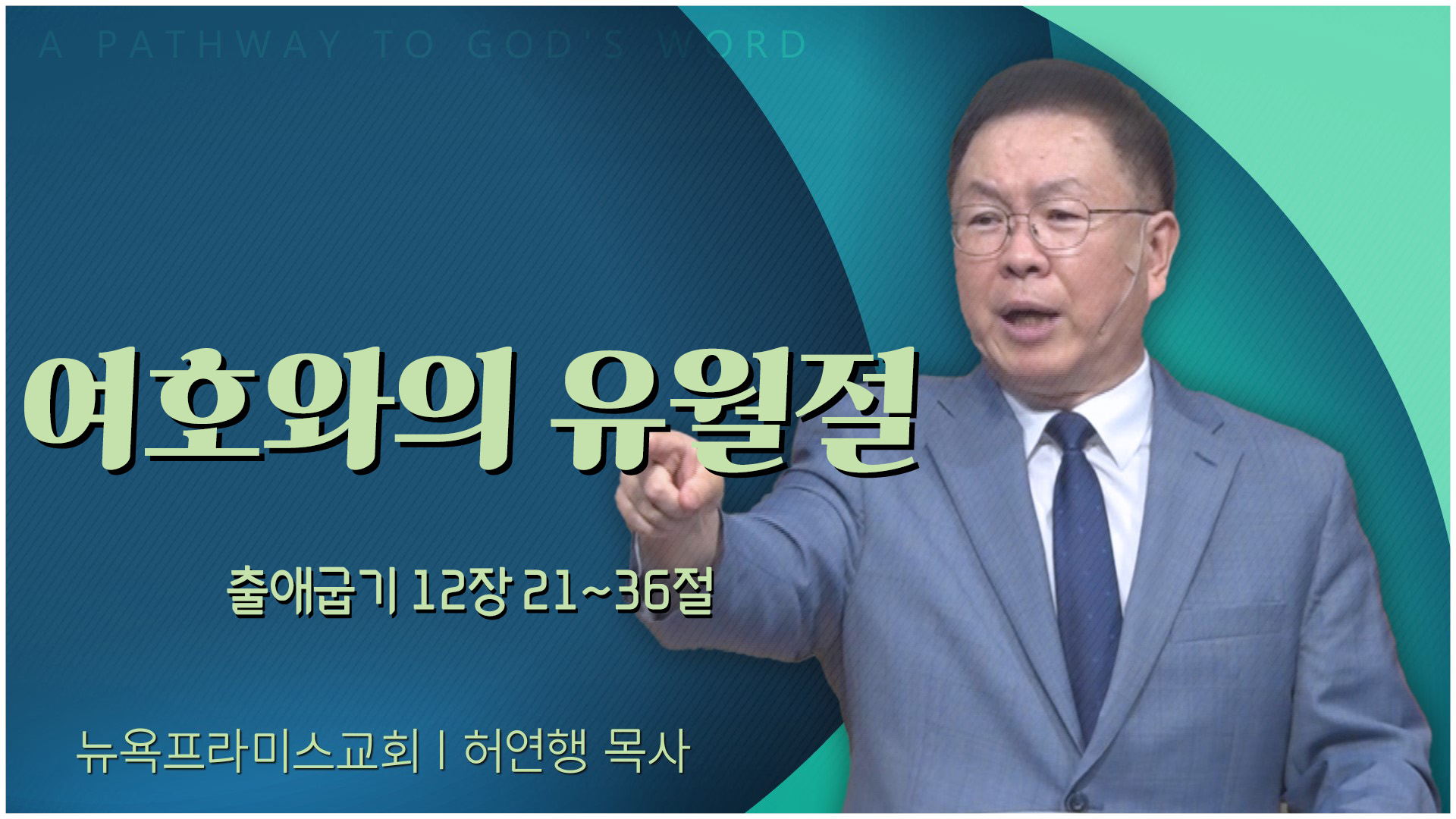 A PATHWAY TO GOD'S WORD

여호와의 유월절

출애굽기 12장 21~36절

뉴욕프라미스교회 | 허연행 목사